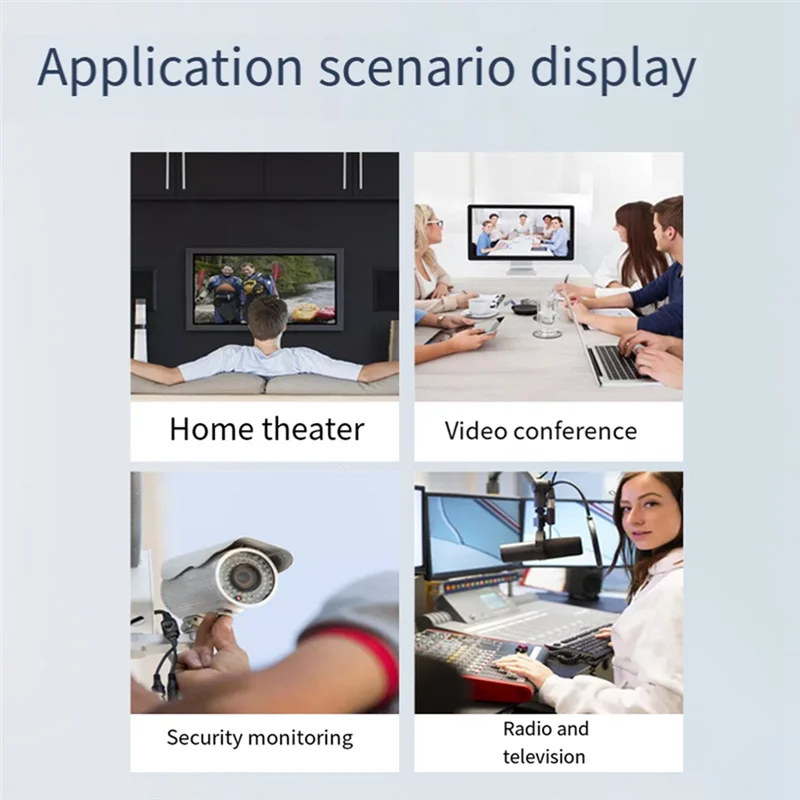 Application scenario display

Home theater

Video conference

Security monitoring

Radio and television